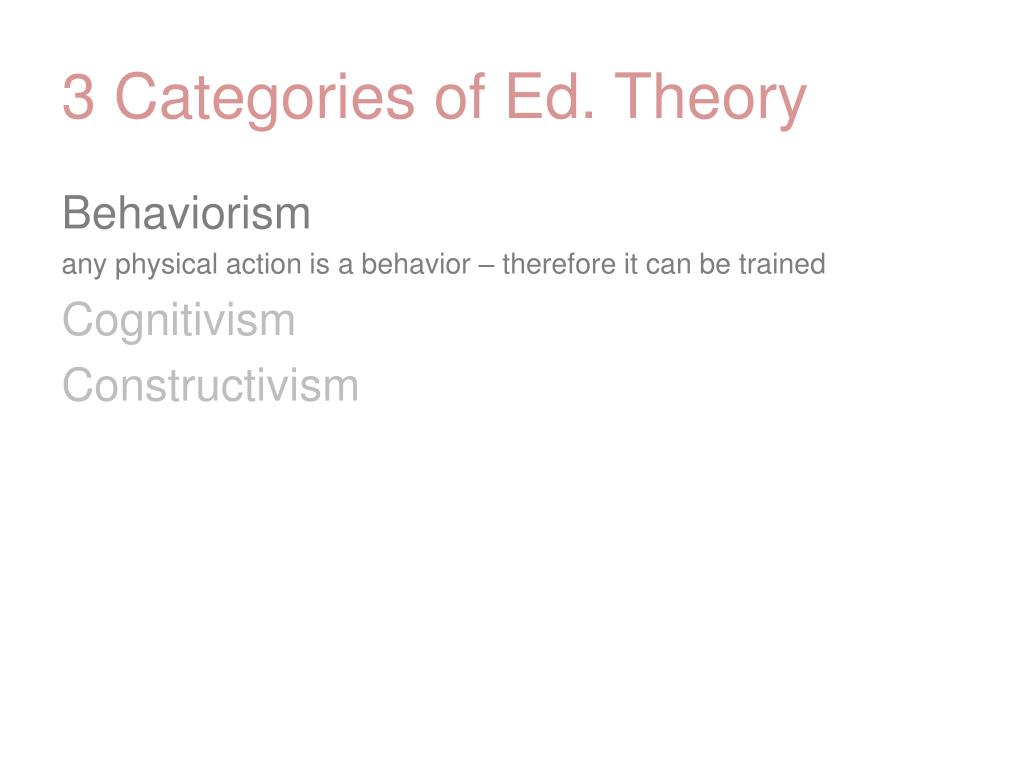 3 Categories of Ed. Theory

Behaviorism
any physical action is a behavior – therefore it can be trained

Cognitivism

Constructivism